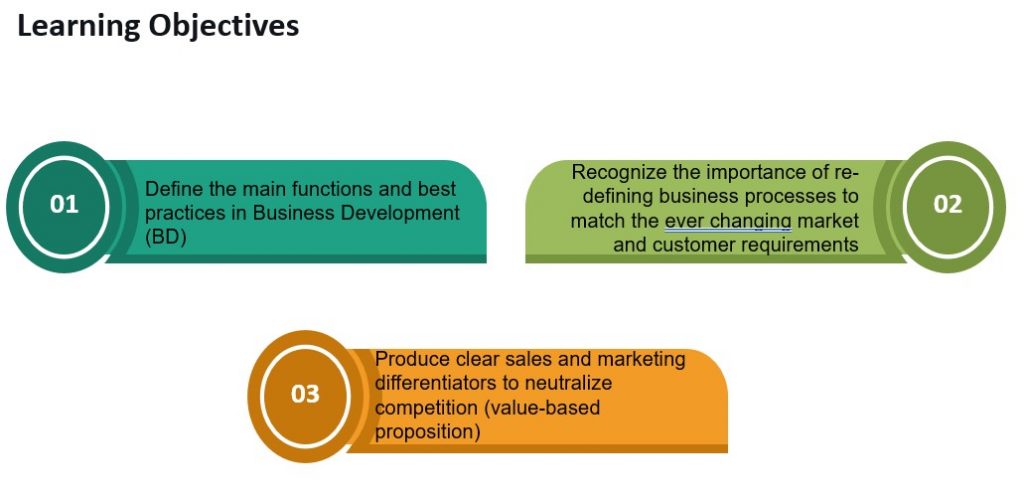 Learning Objectives

01

Define the main functions and best practices in Business Development (BD)

Recognize the importance of re-defining business processes to match the ever changing market and customer requirements

02

03

Produce clear sales and marketing differentiators to neutralize competition (value-based proposition)